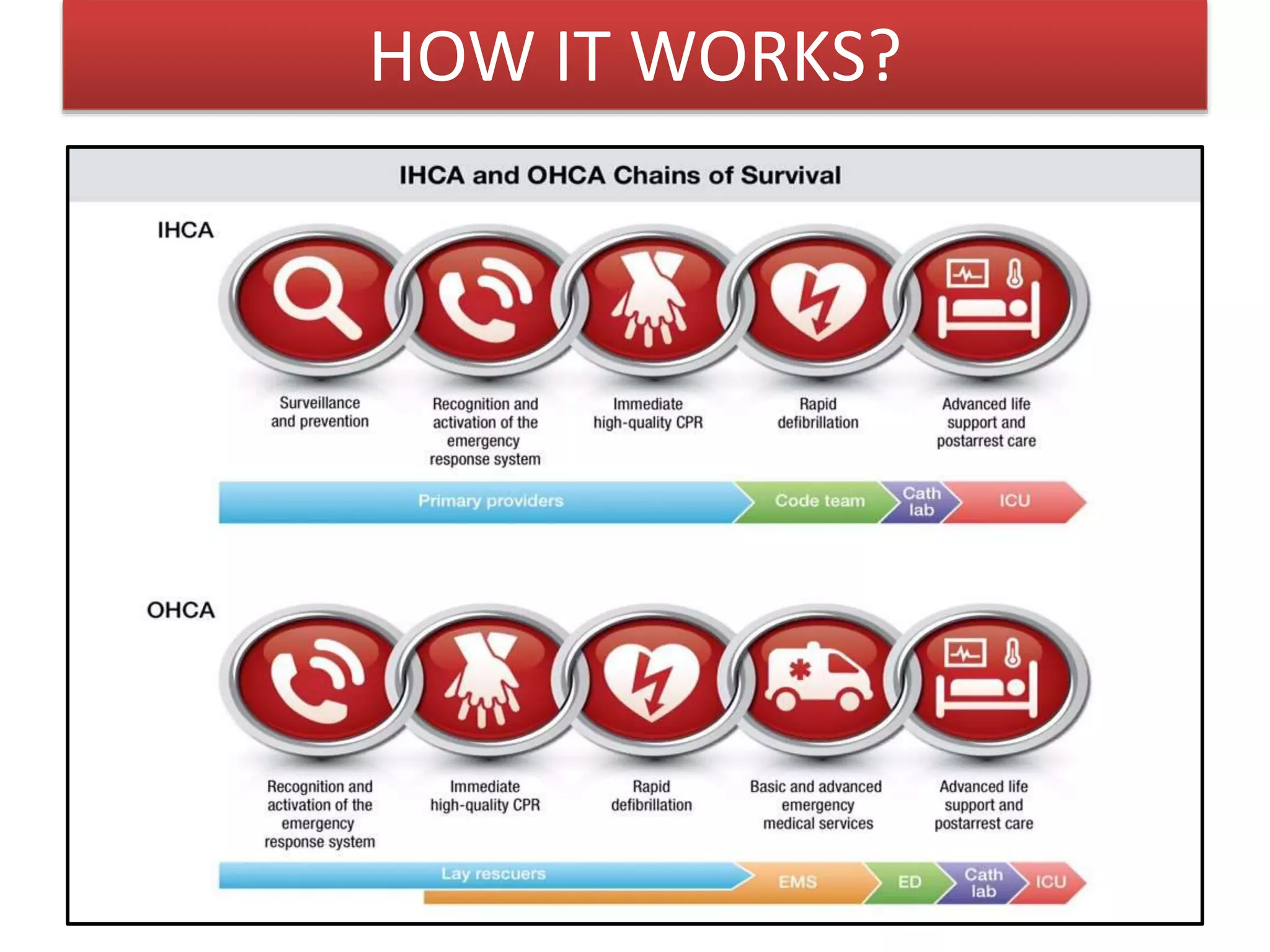 HOW IT WORKS?

IHCA and OHCA Chains of Survival

IHCA

Surveillance and prevention

Recognition and activation of the emergency response system

Immediate high-quality CPR

Rapid defibrillation

Advanced life support and postarrest care

Primary providers

Code team

Cath lab

ICU

OHCA

Recognition and activation of the emergency response system

Immediate high-quality CPR

Rapid defibrillation

Basic and advanced emergency medical services

Advanced life support and postarrest care

Lay rescuers

EMS

ED

Cath lab

ICU